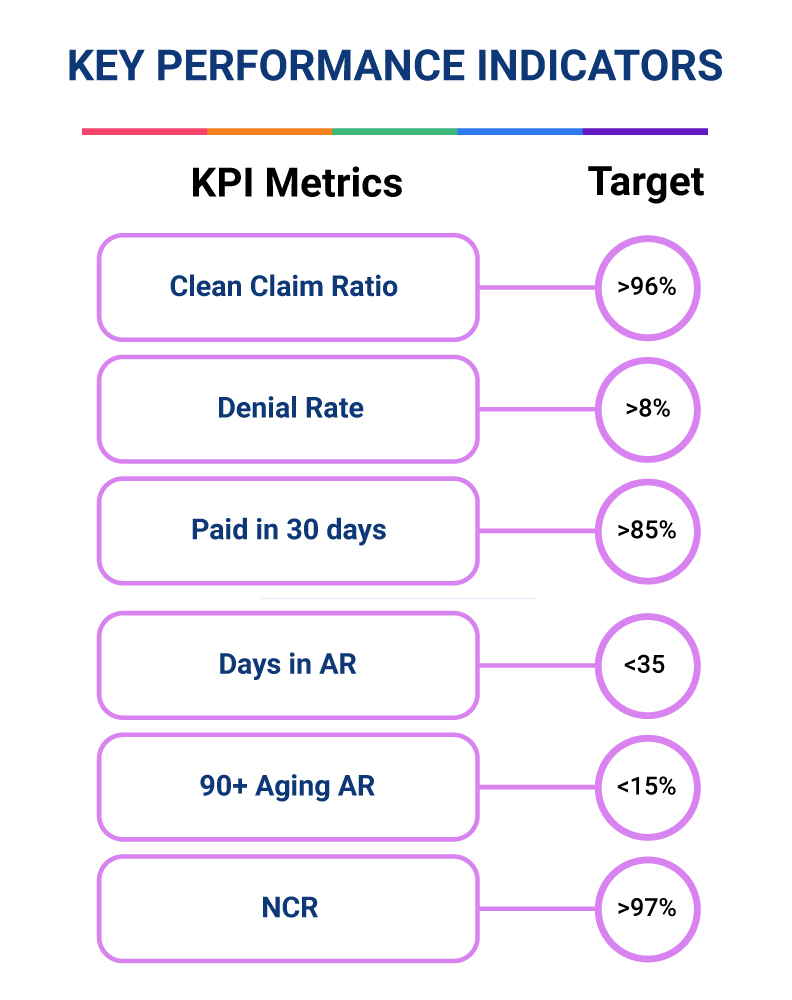 KEY PERFORMANCE INDICATORS

| KPI Metrics | Target |
|---|---|
| Clean Claim Ratio | >96% |
| Denial Rate | >8% |
| Paid in 30 days | >85% |
| Days in AR | <35 |
| 90+ Aging AR | <15% |
| NCR | >97% |